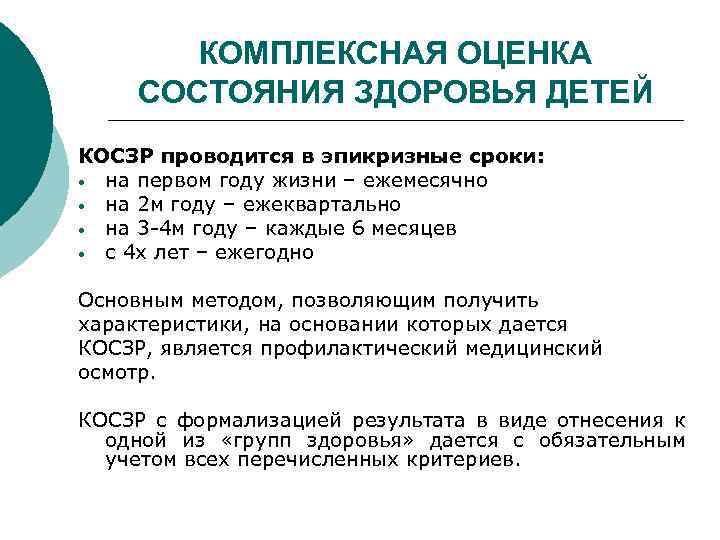 КОМПЛЕКСНАЯ ОЦЕНКА СОСТОЯНИЯ ЗДОРОВЬЯ ДЕТЕЙ

КОСЗР проводится в эпикризные сроки:
• на первом году жизни – ежемесячно
• на 2м году – ежеквартально
• на 3-4м году – каждые 6 месяцев
• с 4х лет – ежегодно

Основным методом, позволяющим получить характеристики, на основании которых дается КОСЗР, является профилактический медицинский осмотр.

КОСЗР с формализацией результата в виде отнесения к одной из «групп здоровья» дается с обязательным учетом всех перечисленных критериев.